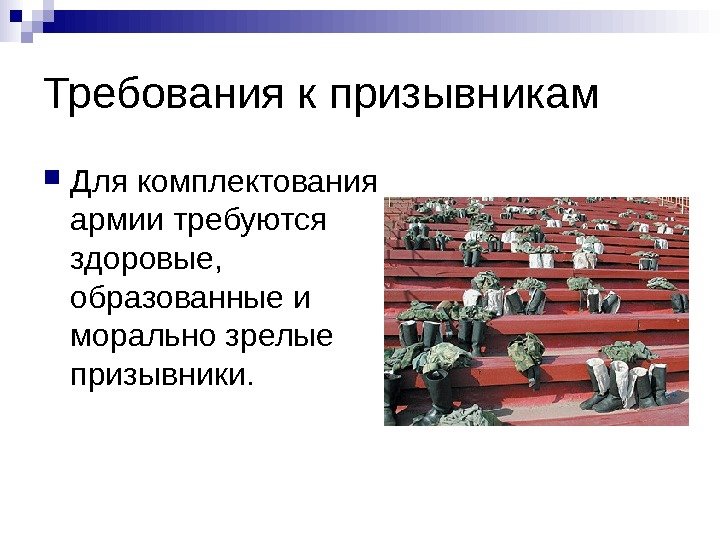 Требования к призывникам

Для комплектования армии требуются здоровые, образованные и морально зрелые призывники.